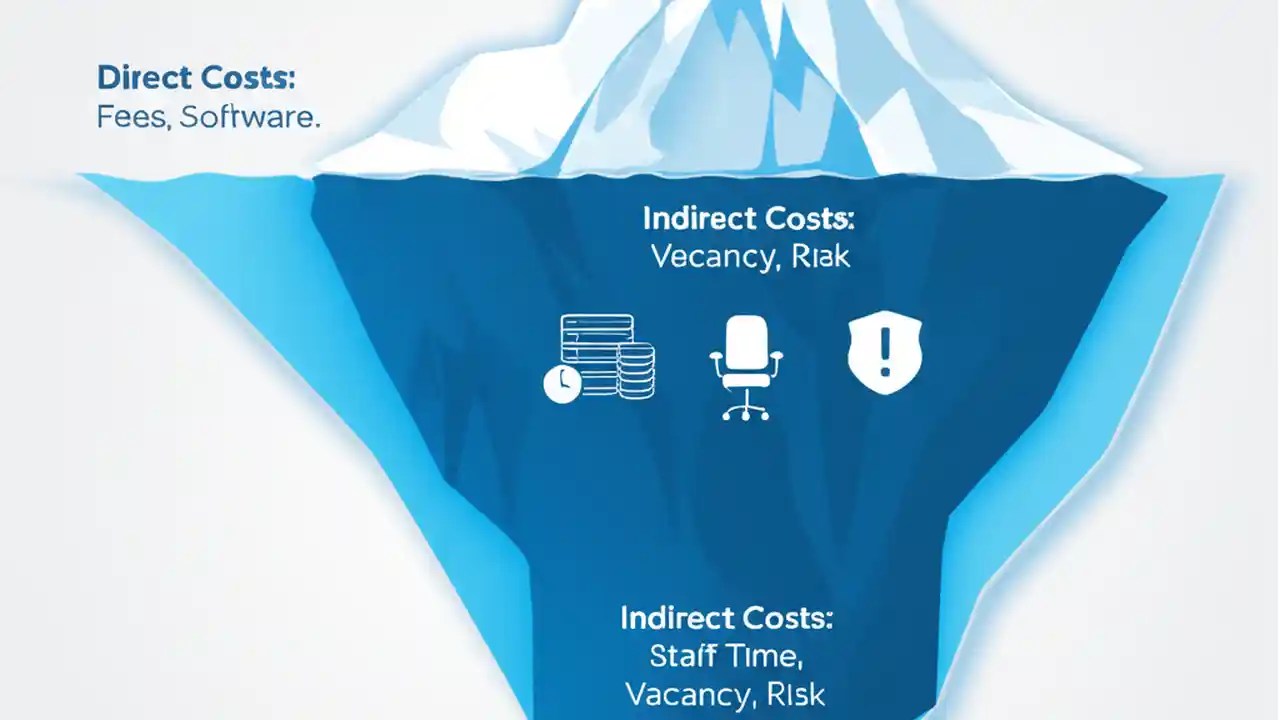 Direct Costs:
Fees, Software.

Indirect Costs:
Vecancy, Riak

Indirect Costs:
Staff Time,
Vacancy, Risk